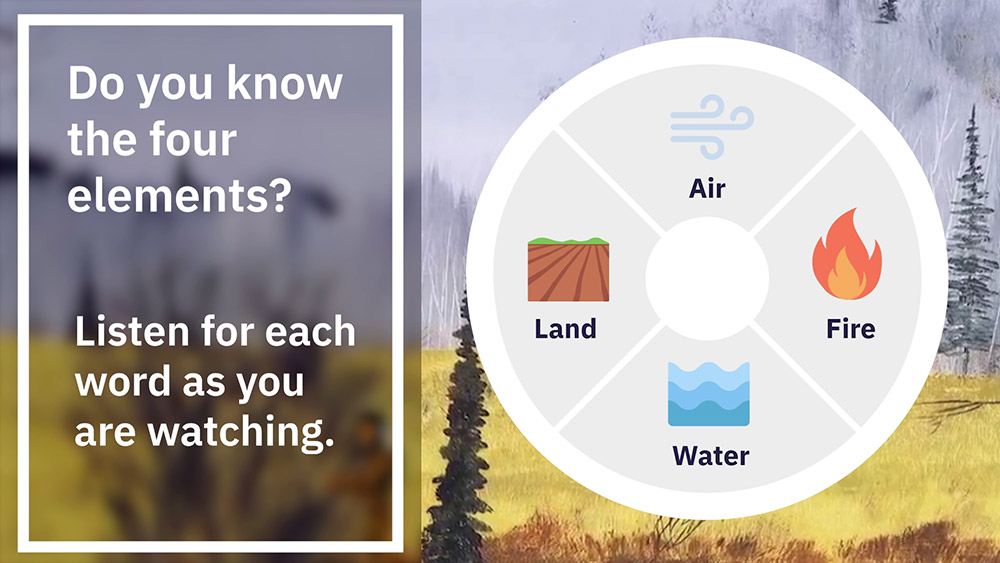 Do you know the four elements?

Listen for each word as you are watching.

Air

Land

Fire

Water